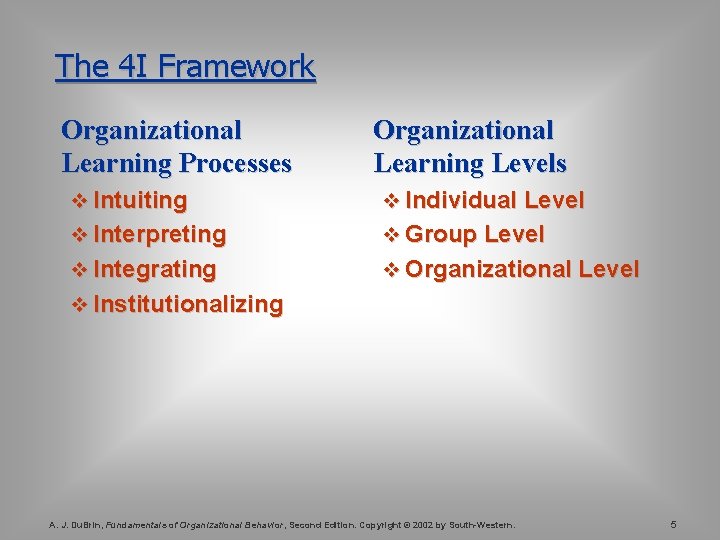 The 4I Framework

Organizational Learning Processes

❖ Intuiting
❖ Interpreting
❖ Integrating
❖ Institutionalizing

Organizational Learning Levels

❖ Individual Level
❖ Group Level
❖ Organizational Level

A. J. DuBrin, Fundamentals of Organizational Behavior, Second Edition. Copyright © 2002 by South-Western.

5